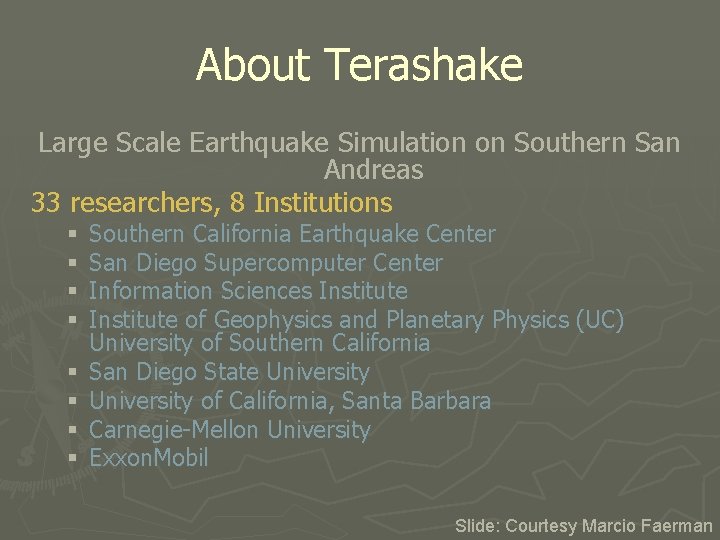 About Terashake

Large Scale Earthquake Simulation on Southern San Andreas

33 researchers, 8 Institutions

• Southern California Earthquake Center
• San Diego Supercomputer Center
• Information Sciences Institute
• Institute of Geophysics and Planetary Physics (UC) University of Southern California
• San Diego State University
• University of California, Santa Barbara
• Carnegie-Mellon University
• ExxonMobil

Slide: Courtesy Marcio Faerman